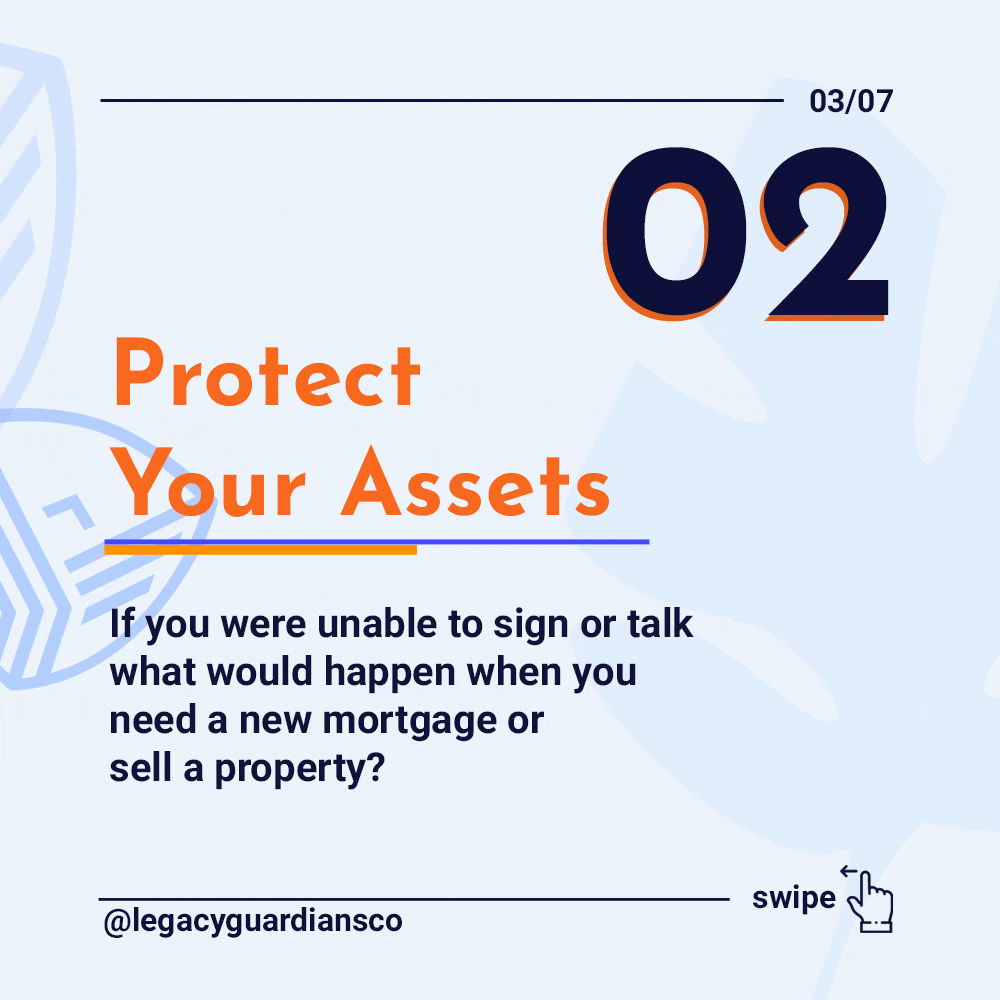 03/07

02

Protect Your Assets

If you were unable to sign or talk what would happen when you need a new mortgage or sell a property?

swipe

@legacyguardiansco